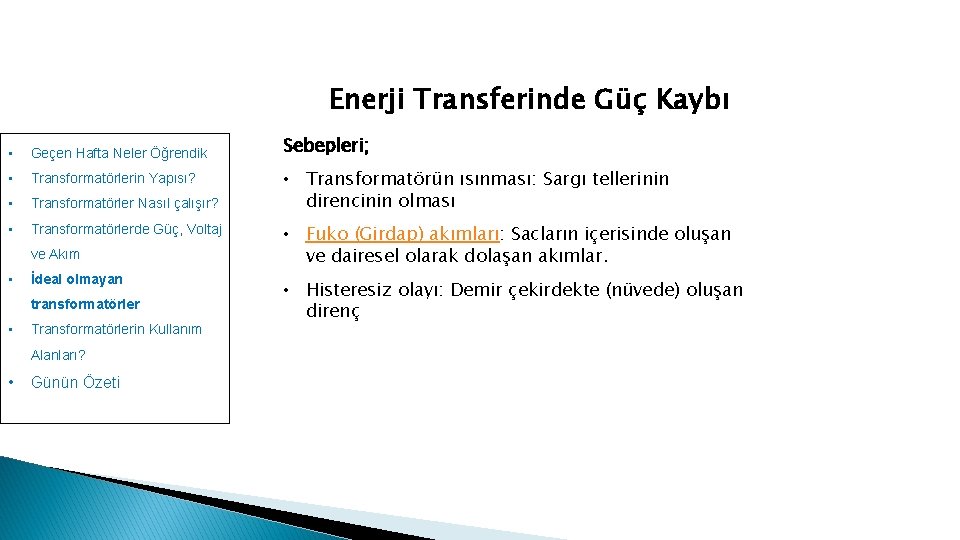 Enerji Transferinde Güç Kaybı

• Geçen Hafta Neler Öğrendik
• Transformatörlerin Yapısı?
• Transformatörler Nasıl çalışır?
• Transformatörlerde Güç, Voltaj ve Akım
• İdeal olmayan transformatörler
• Transformatörlerin Kullanım Alanları?
• Günün Özeti

Sebepleri;

• Transformatörün ısınması: Sargı tellerinin direncinin olması
• Fuko (Girdap) akımları: Sacların içerisinde oluşan ve dairesel olarak dolaşan akımlar.
• Histeresiz olayı: Demir çekirdekte (nüvede) oluşan direnç